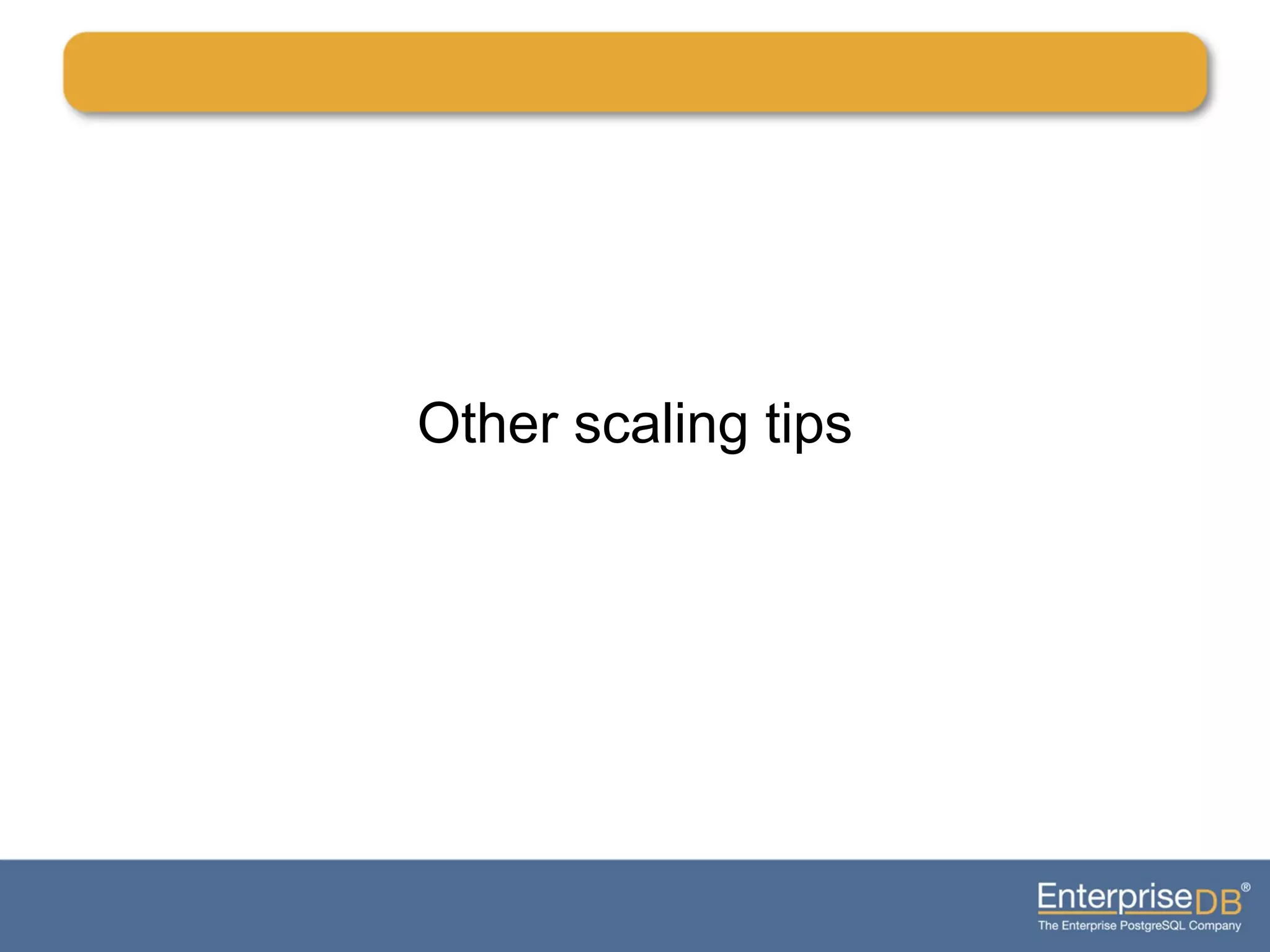 Other scaling tips

EnterpriseDB®
The Enterprise PostgreSQL Company